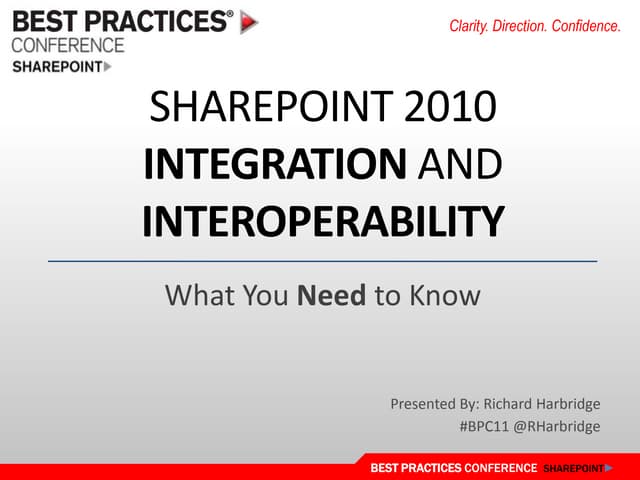 BEST PRACTICES®
CONFERENCE
SHAREPOINT

Clarity. Direction. Confidence.

SHAREPOINT 2010
INTEGRATION AND
INTEROPERABILITY

What You Need to Know

Presented By: Richard Harbridge
#BPC11 @RHarbridge

BEST PRACTICES CONFERENCE SHAREPOINT